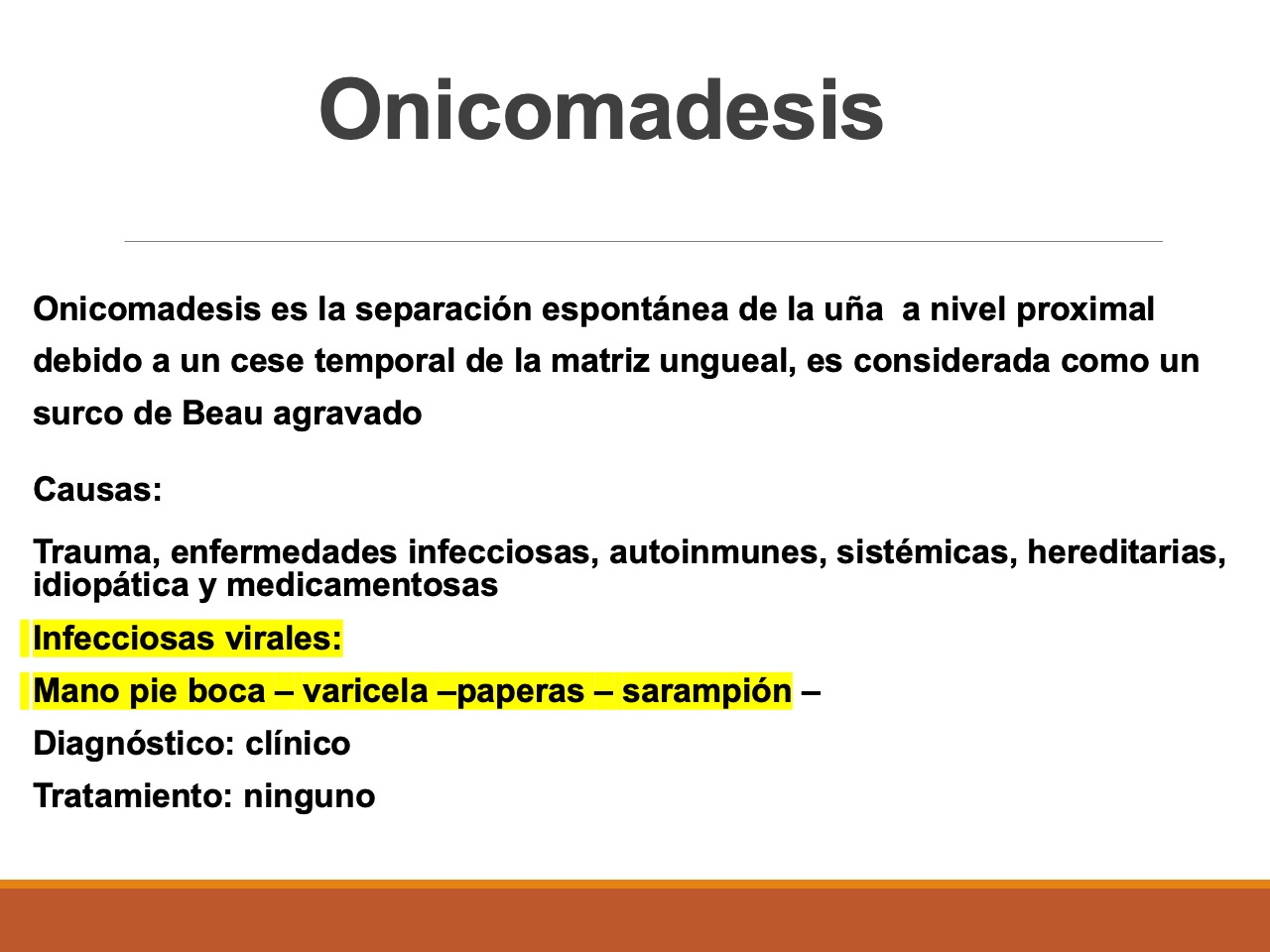 Onicomadesis

Onicomadesis es la separación espontánea de la uña a nivel proximal debido a un cese temporal de la matriz ungueal, es considerada como un surco de Beau agravado

Causas:

Trauma, enfermedades infecciosas, autoinmunes, sistémicas, hereditarias, idiopática y medicamentosas

Infecciosas virales:

Mano pie boca – varicela –paperas – sarampión –

Diagnóstico: clínico

Tratamiento: ninguno